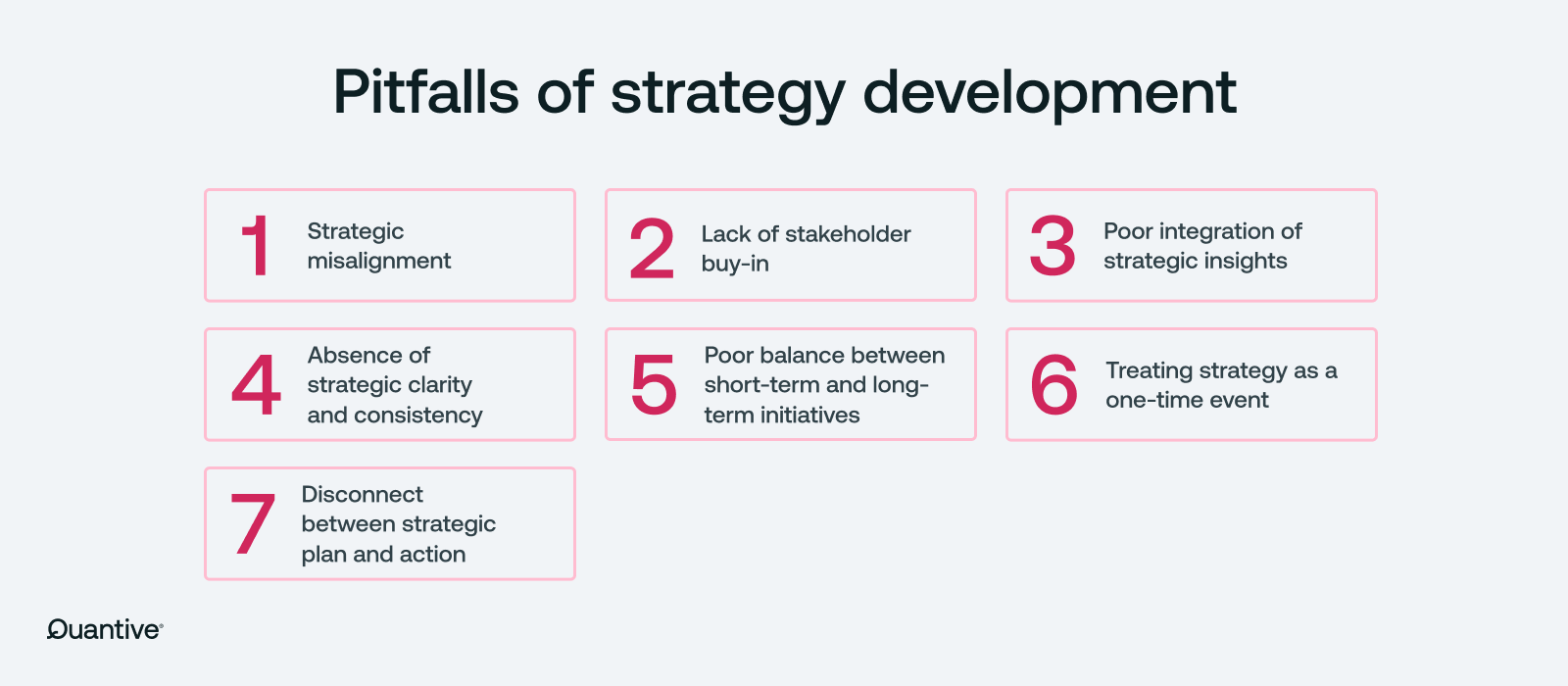 Pitfalls of strategy development

1 Strategic misalignment

2 Lack of stakeholder buy-in

3 Poor integration of strategic insights

4 Absence of strategic clarity and consistency

5 Poor balance between short-term and long-term initiatives

6 Treating strategy as a one-time event

7 Disconnect between strategic plan and action

Quantive®